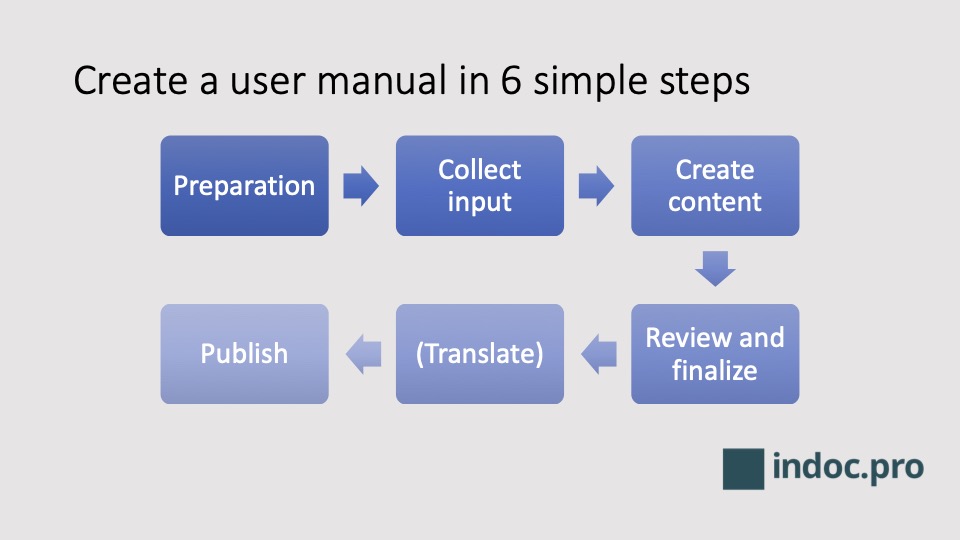 Create a user manual in 6 simple steps

Preparation

Collect input

Create content

Review and finalize

(Translate)

Publish

indoc.pro